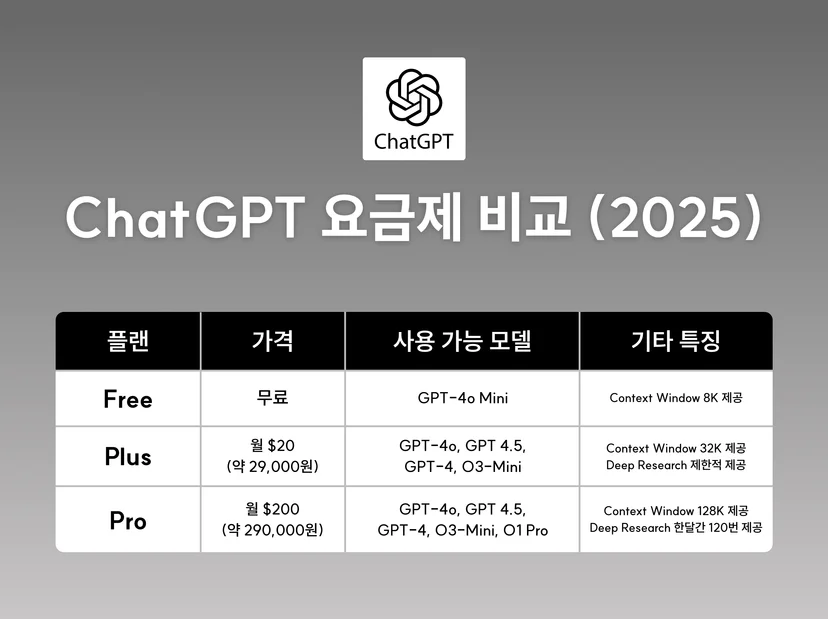 ChatGPT

ChatGPT 요금제 비교 (2025)

| 플랜 | 가격 | 사용 가능 모델 | 기타 특징 |
|---|---|---|---|
| Free | 무료 | GPT-4o Mini | Context Window 8K 제공 |
| Plus | 월 \$20 (약 29,000원) | GPT-4o, GPT 4.5, GPT-4, O3-Mini | Context Window 32K 제공 Deep Research 제한적 제공 |
| Pro | 월 \$200 (약 290,000원) | GPT-4o, GPT 4.5, GPT-4, O3-Mini, O1 Pro | Context Window 128K 제공 Deep Research 한달간 120번 제공 |